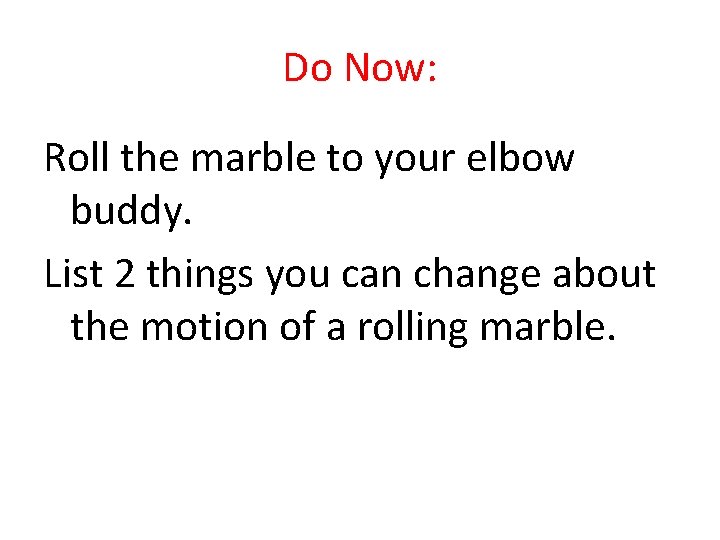 Do Now:

Roll the marble to your elbow buddy.

List 2 things you can change about the motion of a rolling marble.